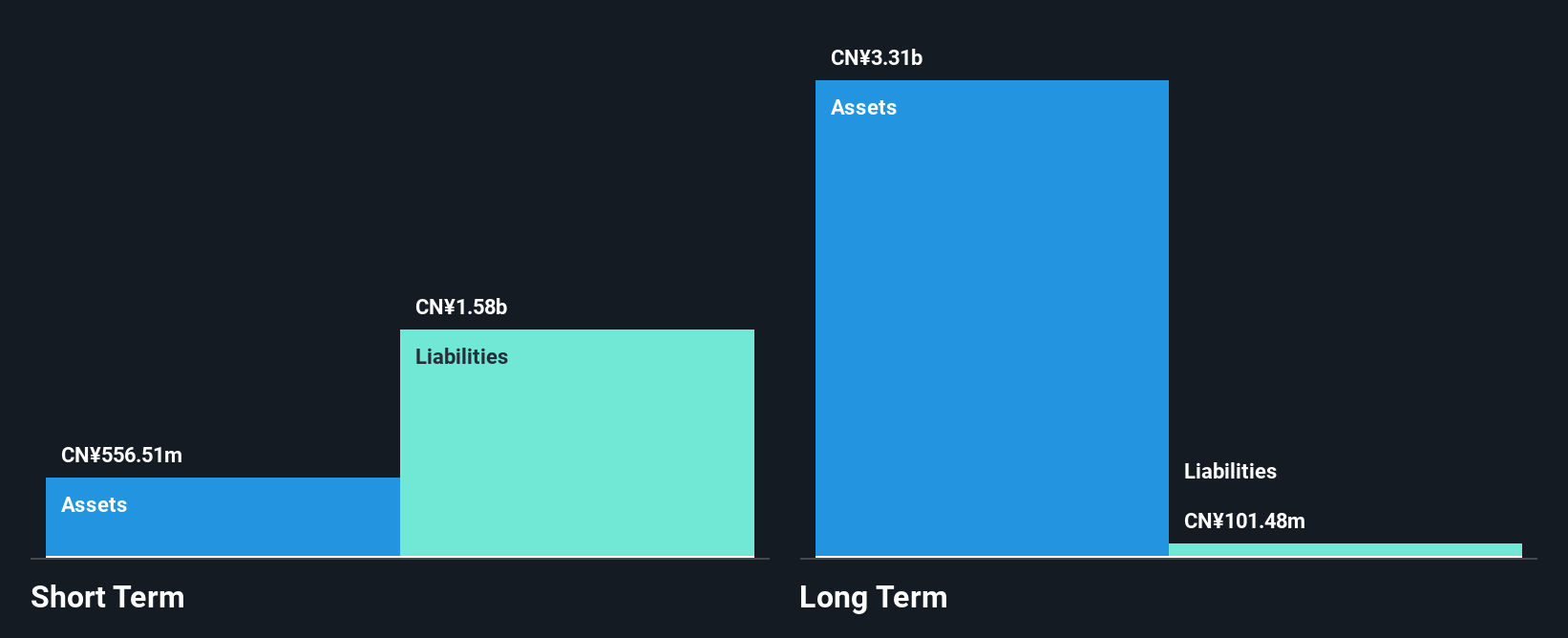 CN¥556.51m
Assets
CN¥1.58b
Liabilities
Short Term
CN¥3.31b
Assets
Liabilities
CN¥101.48m
Long Term